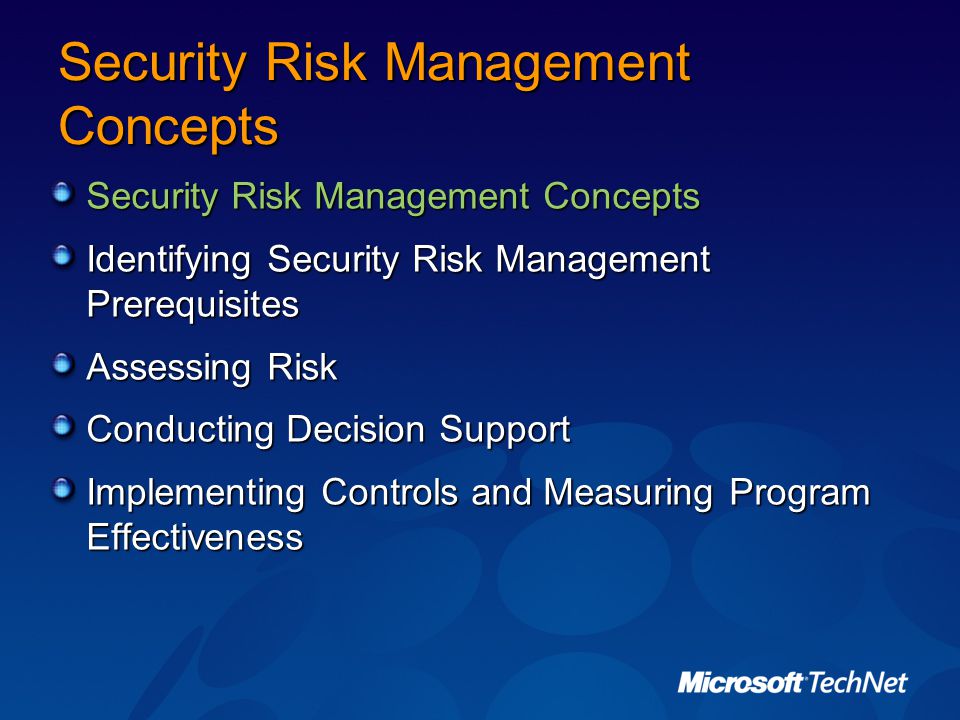 Security Risk Management Concepts

Security Risk Management Concepts

Identifying Security Risk Management Prerequisites

Assessing Risk

Conducting Decision Support

Implementing Controls and Measuring Program Effectiveness

Microsoft TechNet